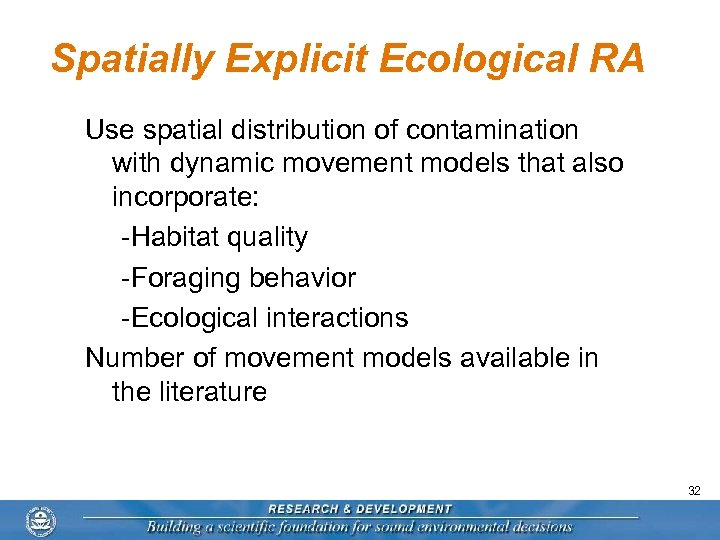 Spatially Explicit Ecological RA

Use spatial distribution of contamination with dynamic movement models that also incorporate:

-Habitat quality

-Foraging behavior

-Ecological interactions

Number of movement models available in the literature

32

RESEARCH & DEVELOPMENT

Building a scientific foundation for sound environmental decisions